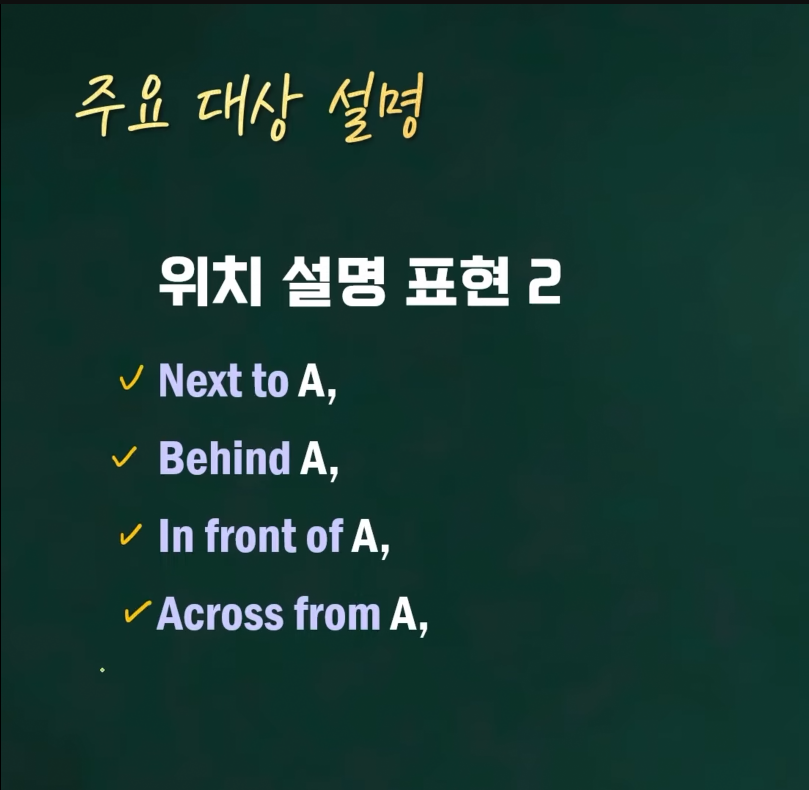 주요 대상 설명

위치 설명 표현 2

✓ Next to A,

✓ Behind A,

✓ In front of A,

✓ Across from A,